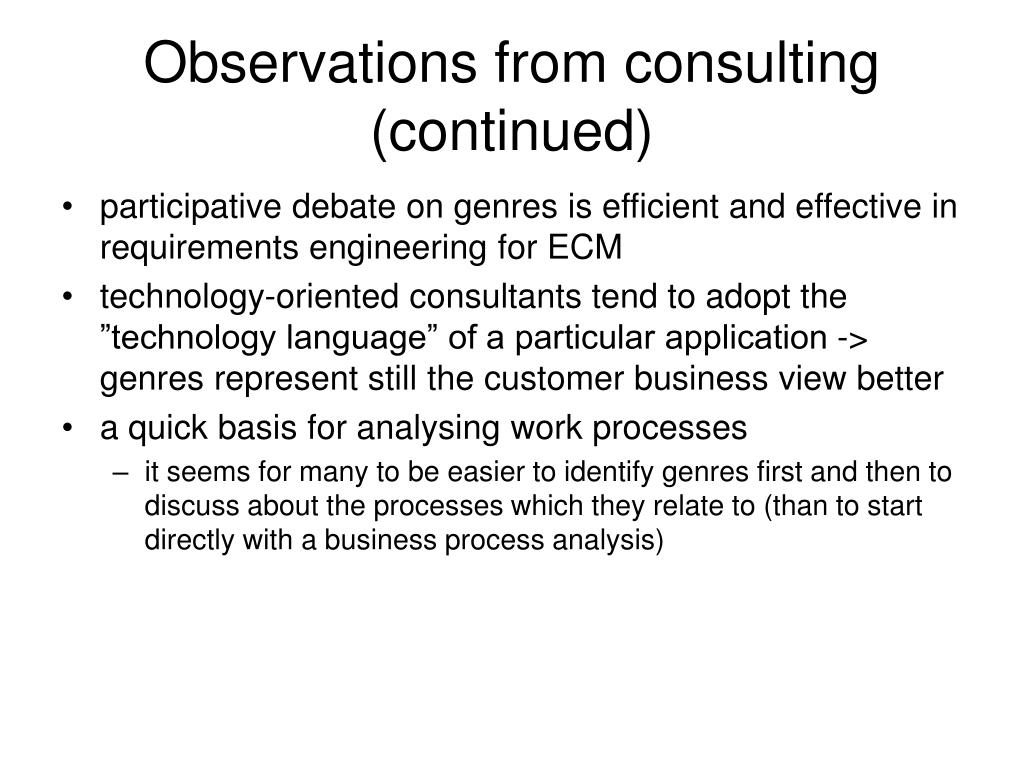 Observations from consulting (continued)

• participative debate on genres is efficient and effective in requirements engineering for ECM
• technology-oriented consultants tend to adopt the ”technology language” of a particular application -> genres represent still the customer business view better
• a quick basis for analysing work processes
– it seems for many to be easier to identify genres first and then to discuss about the processes which they relate to (than to start directly with a business process analysis)